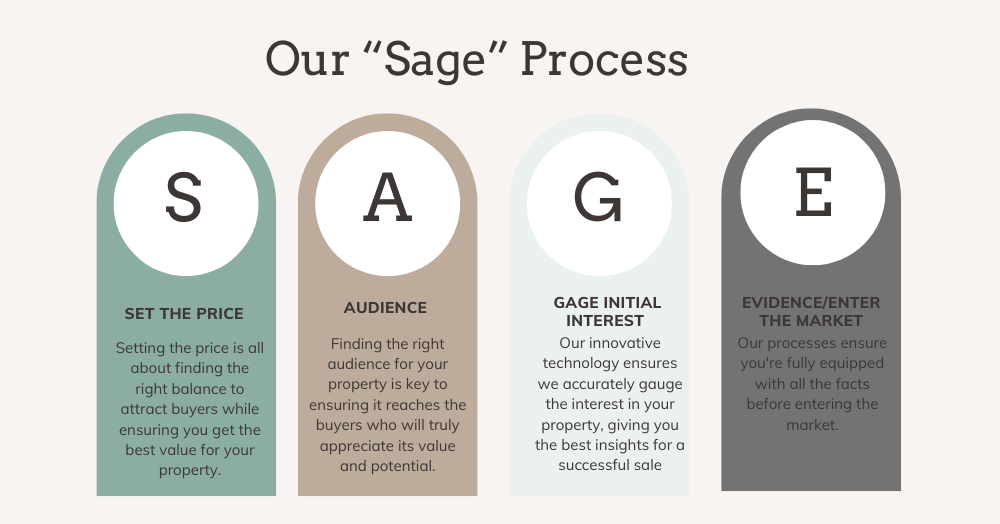 Our “Sage” Process

S

SET THE PRICE

Setting the price is all about finding the right balance to attract buyers while ensuring you get the best value for your property.

A

AUDIENCE

Finding the right audience for your property is key to ensuring it reaches the buyers who will truly appreciate its value and potential.

G

GAGE INITIAL INTEREST

Our innovative technology ensures we accurately gauge the interest in your property, giving you the best insights for a successful sale

E

EVIDENCE/ENTER THE MARKET

Our processes ensure you're fully equipped with all the facts before entering the market.